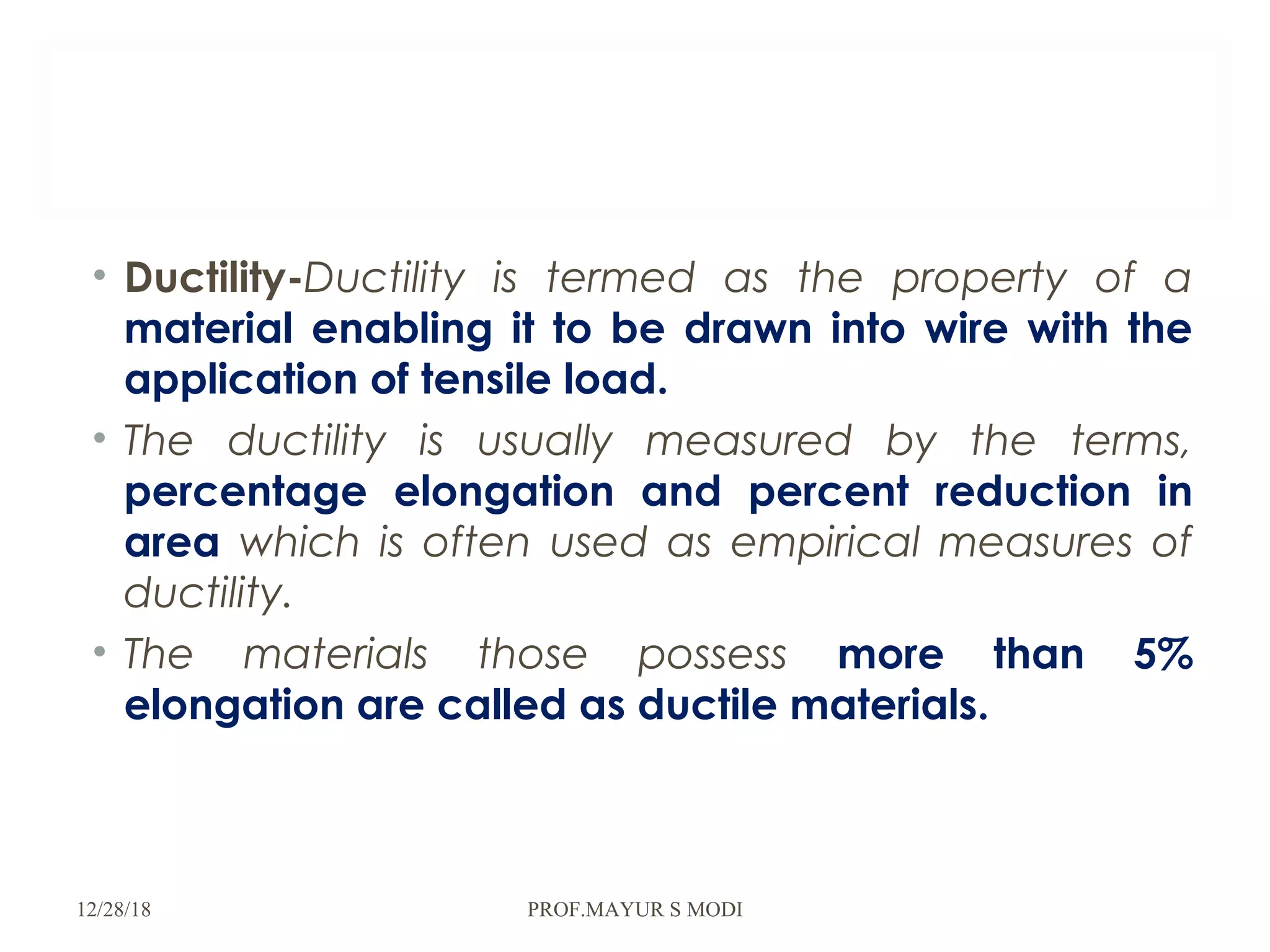 • Ductility-Ductility is termed as the property of a material enabling it to be drawn into wire with the application of tensile load.

• The ductility is usually measured by the terms, percentage elongation and percent reduction in area which is often used as empirical measures of ductility.

• The materials those possess more than 5% elongation are called as ductile materials.

12/28/18

PROF.MAYUR S MODI